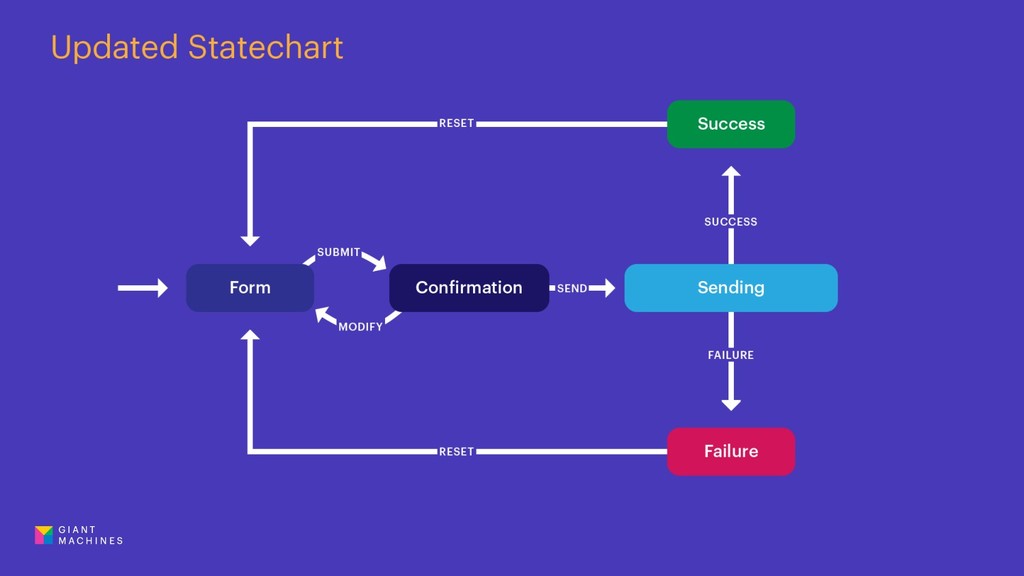 Updated Statechart

RESET

Success

SUCCESS

SUBMIT

Form

Confirmation

SEND

Sending

MODIFY

FAILURE

RESET

Failure

GIANT
MACHINES